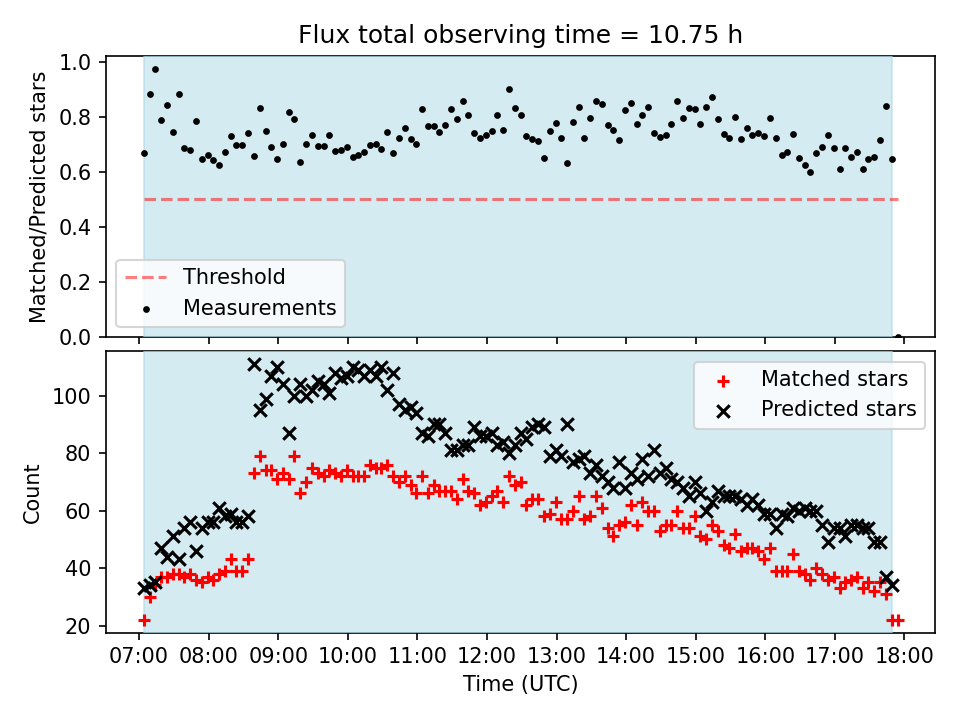 Flux total observing time = 10.75 h

Matched/Predicted stars

1.0
0.8
0.6
0.4
0.2
0.0

Threshold
Measurements

Count

100
80
60
40
20

Matched stars
Predicted stars

07:00 08:00 09:00 10:00 11:00 12:00 13:00 14:00 15:00 16:00 17:00 18:00

Time (UTC)